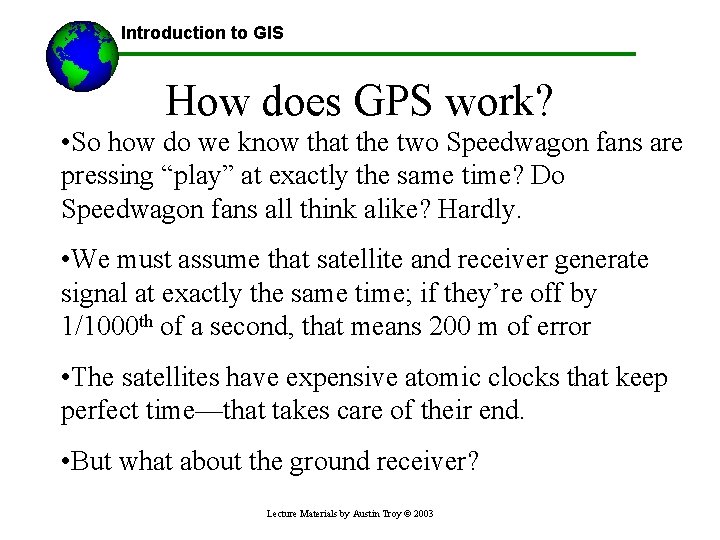 Introduction to GIS

How does GPS work?

•So how do we know that the two Speedwagon fans are pressing “play” at exactly the same time? Do Speedwagon fans all think alike? Hardly.

•We must assume that satellite and receiver generate signal at exactly the same time; if they’re off by 1/1000$^{th}$ of a second, that means 200 m of error

•The satellites have expensive atomic clocks that keep perfect time—that takes care of their end.

•But what about the ground receiver?

Lecture Materials by Austin Troy © 2003